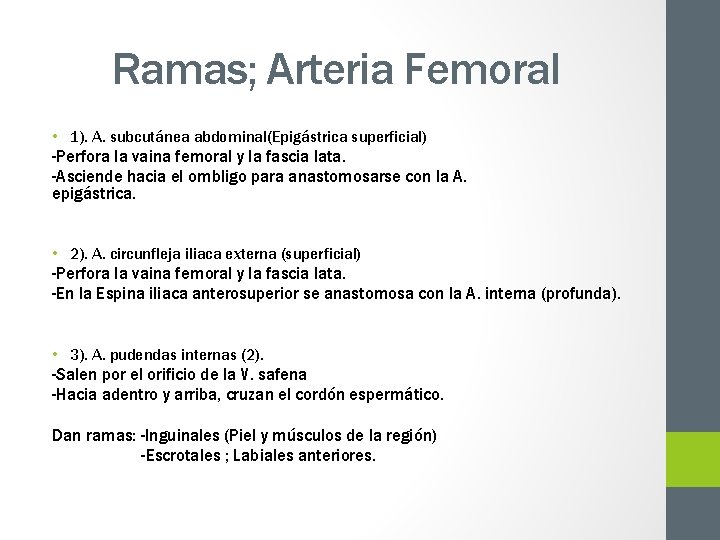 Ramas; Arteria Femoral

• 1). A. subcutánea abdominal(Epigástrica superficial)
-Perfora la vaina femoral y la fascia lata.
-Asciende hacia el ombligo para anastomosarse con la A. epigástrica.

• 2). A. circunfleja iliaca externa (superficial)
-Perfora la vaina femoral y la fascia lata.
-En la Espina iliaca anterosuperior se anastomosa con la A. interna (profunda).

• 3). A. pudendas internas (2).
-Salen por el orificio de la V. safena
-Hacia adentro y arriba, cruzan el cordón espermático.

Dan ramas: -Inguinales (Piel y músculos de la región)
-Escrotales ; Labiales anteriores.